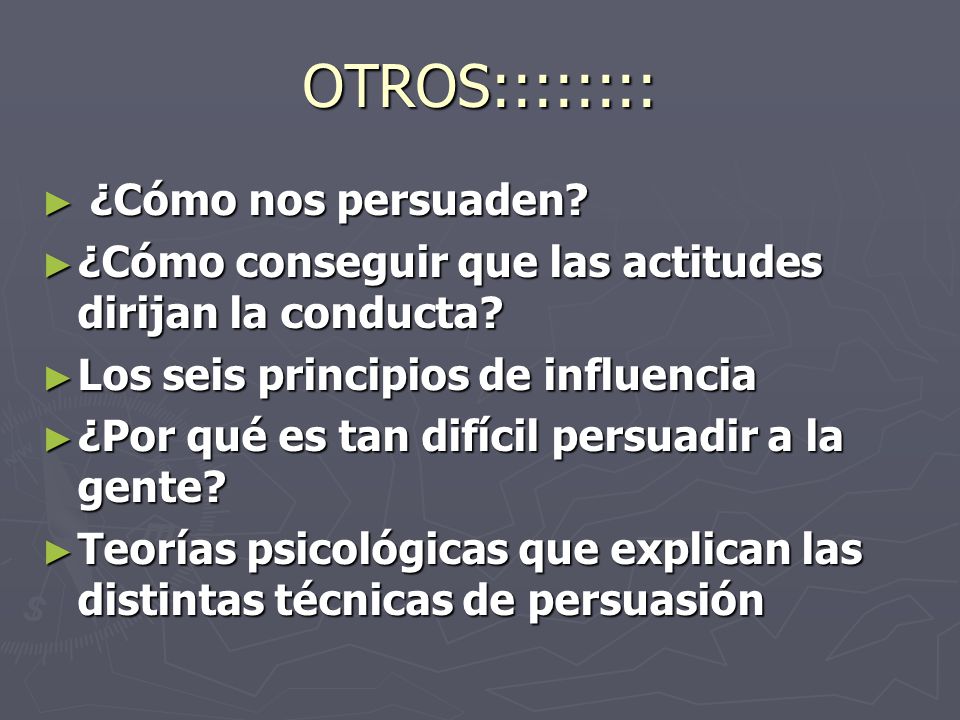 OTROS::::::::

► ¿Cómo nos persuaden?

► ¿Cómo conseguir que las actitudes dirijan la conducta?

► Los seis principios de influencia

► ¿Por qué es tan difícil persuadir a la gente?

► Teorías psicológicas que explican las distintas técnicas de persuasión